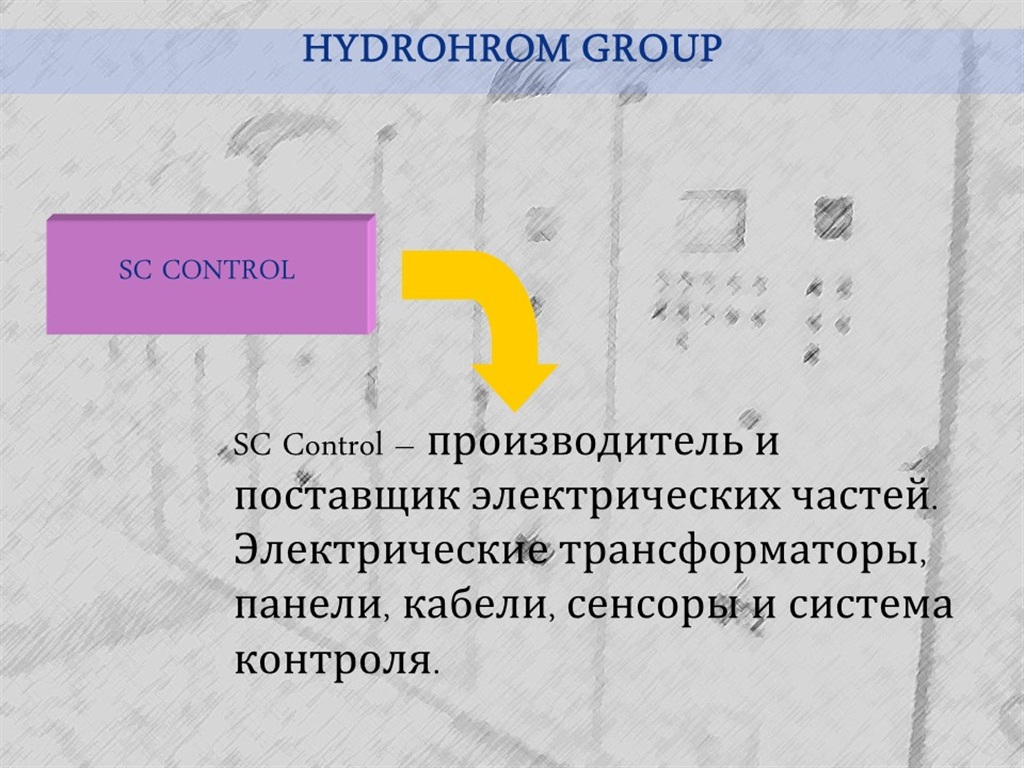 HYDROHROM GROUP

SC CONTROL

SC Control – производитель и поставщик электрических частей. Электрические трансформаторы, панели, кабели, сенсоры и система контроля.